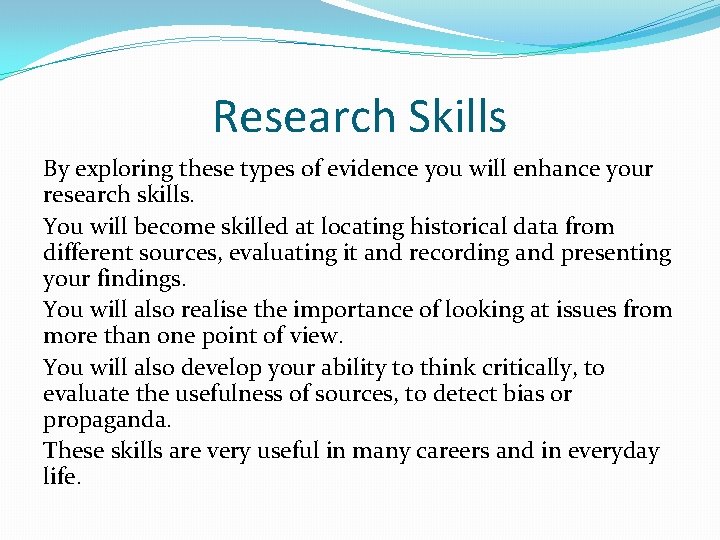 Research Skills

By exploring these types of evidence you will enhance your research skills.

You will become skilled at locating historical data from different sources, evaluating it and recording and presenting your findings.

You will also realise the importance of looking at issues from more than one point of view.

You will also develop your ability to think critically, to evaluate the usefulness of sources, to detect bias or propaganda.

These skills are very useful in many careers and in everyday life.